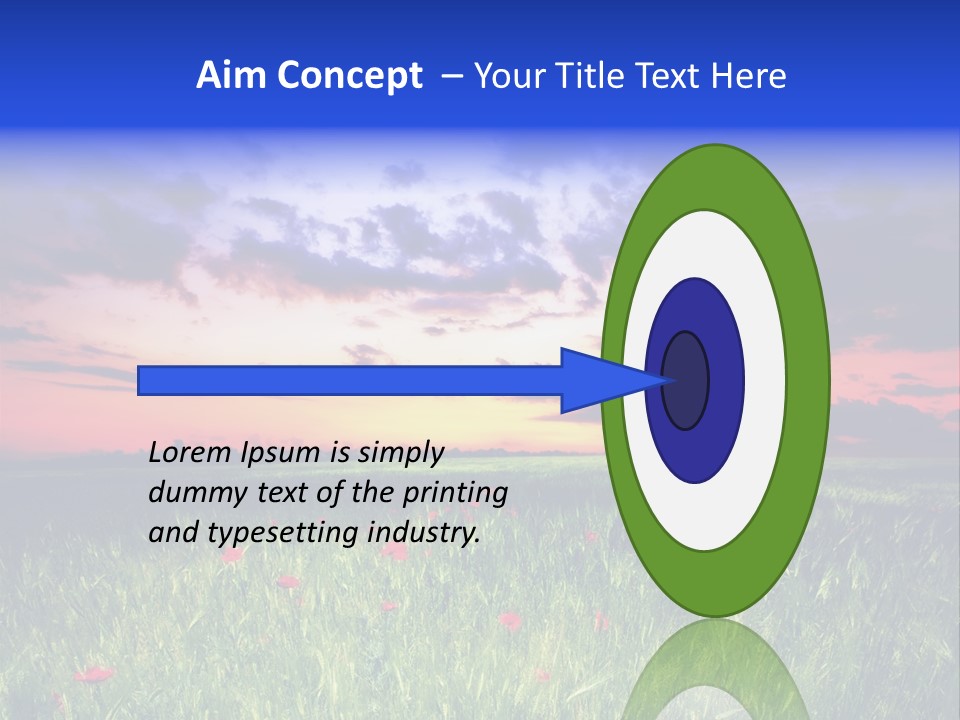 Aim Concept – Your Title Text Here

Lorem Ipsum is simply dummy text of the printing and typesetting industry.